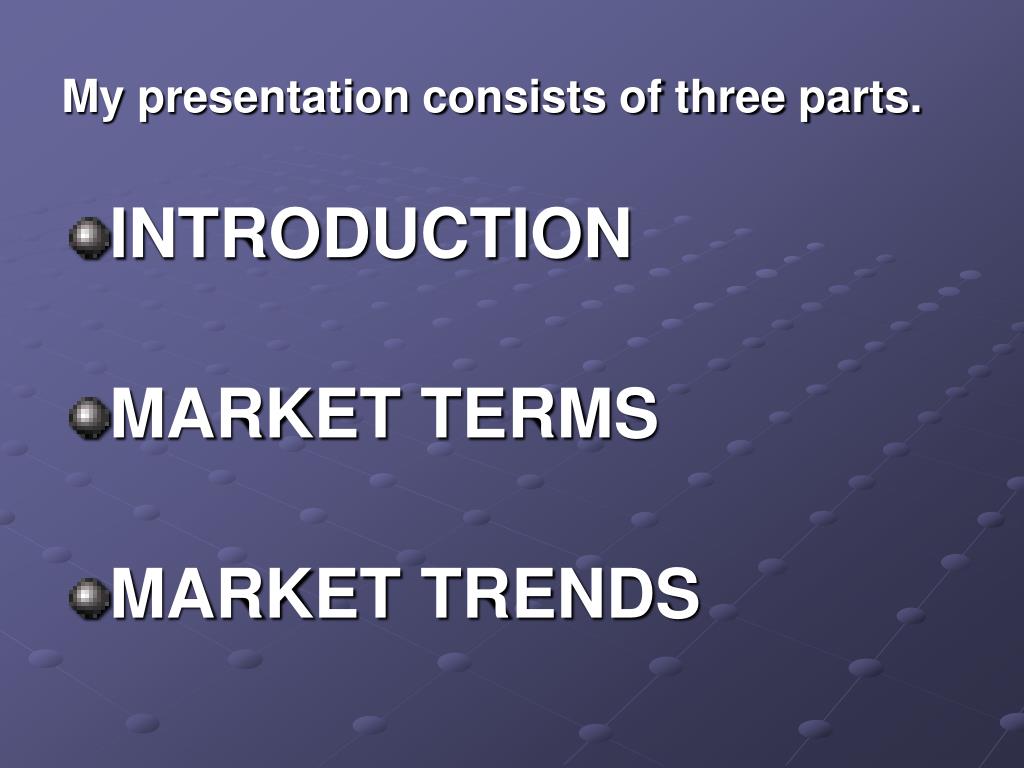 My presentation consists of three parts.

INTRODUCTION

MARKET TERMS

MARKET TRENDS